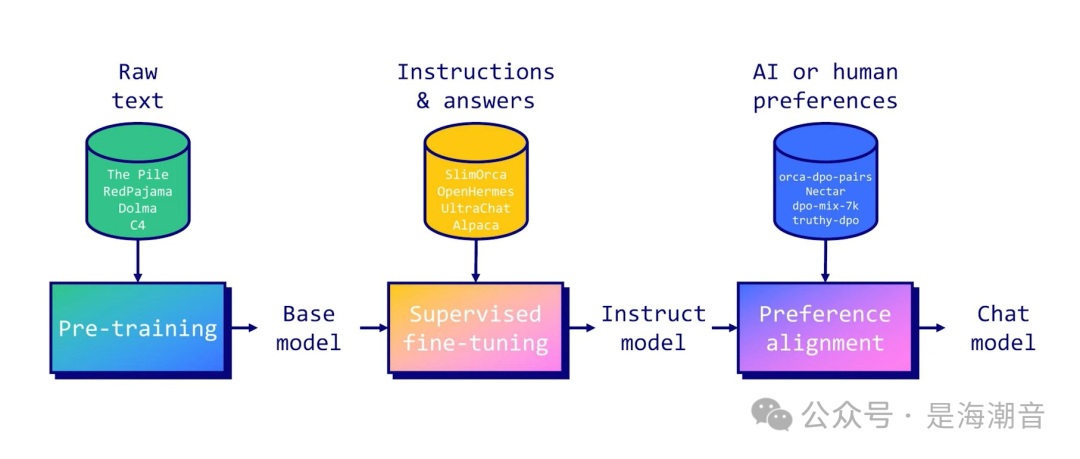 Raw text

The Pile
RedPajama
Dolma
C4

Pre-training

Base model

Instructions & answers

SlimOrca
OpenHermes
UltraChat
Alpaca

Supervised fine-tuning

Instruct model

AI or human preferences

orca-dpo-pairs
Nectar
dpo-mix-7k
truthy-dpo

Preference alignment

Chat model

公众号 · 是海潮音